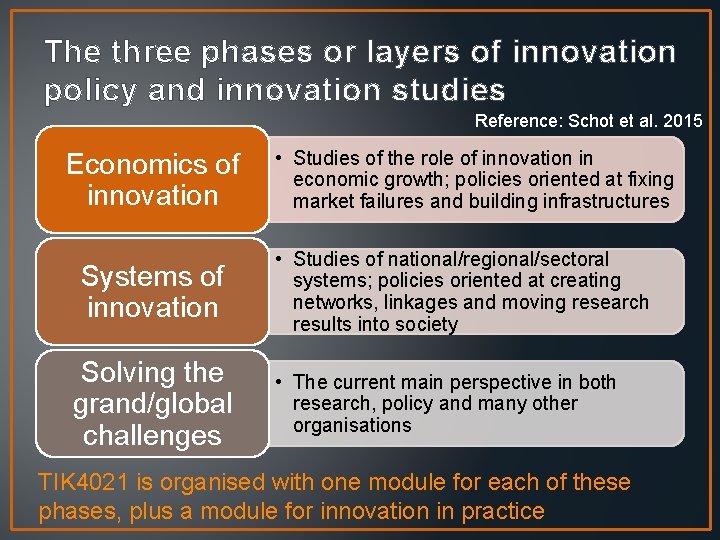 The three phases or layers of innovation policy and innovation studies

Reference: Schot et al. 2015

Economics of innovation

• Studies of the role of innovation in economic growth; policies oriented at fixing market failures and building infrastructures

Systems of innovation

• Studies of national/regional/sectoral systems; policies oriented at creating networks, linkages and moving research results into society

Solving the grand/global challenges

• The current main perspective in both research, policy and many other organisations

TIK4021 is organised with one module for each of these phases, plus a module for innovation in practice